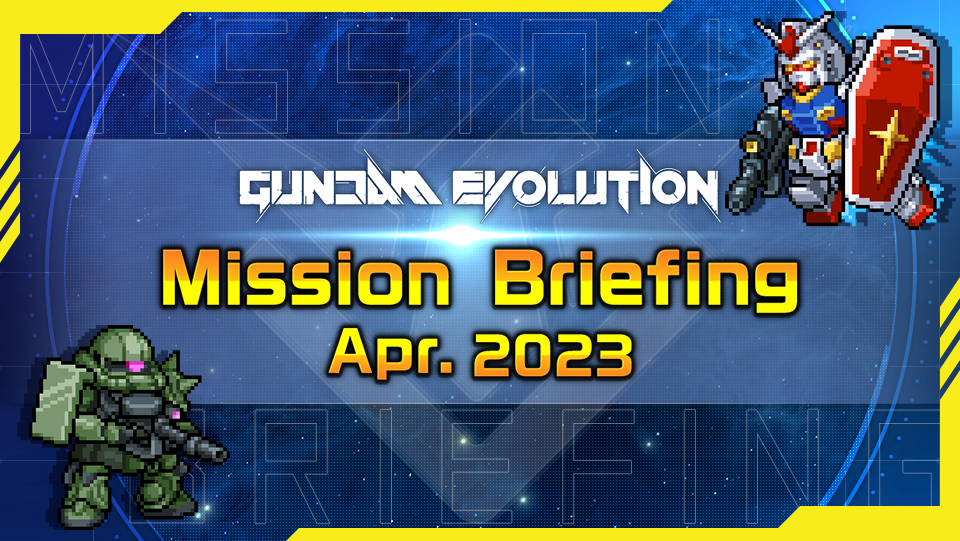 MISSION

GUNDAM EVOLUTION

Mission Briefing
Apr. 2023

BRIEFING